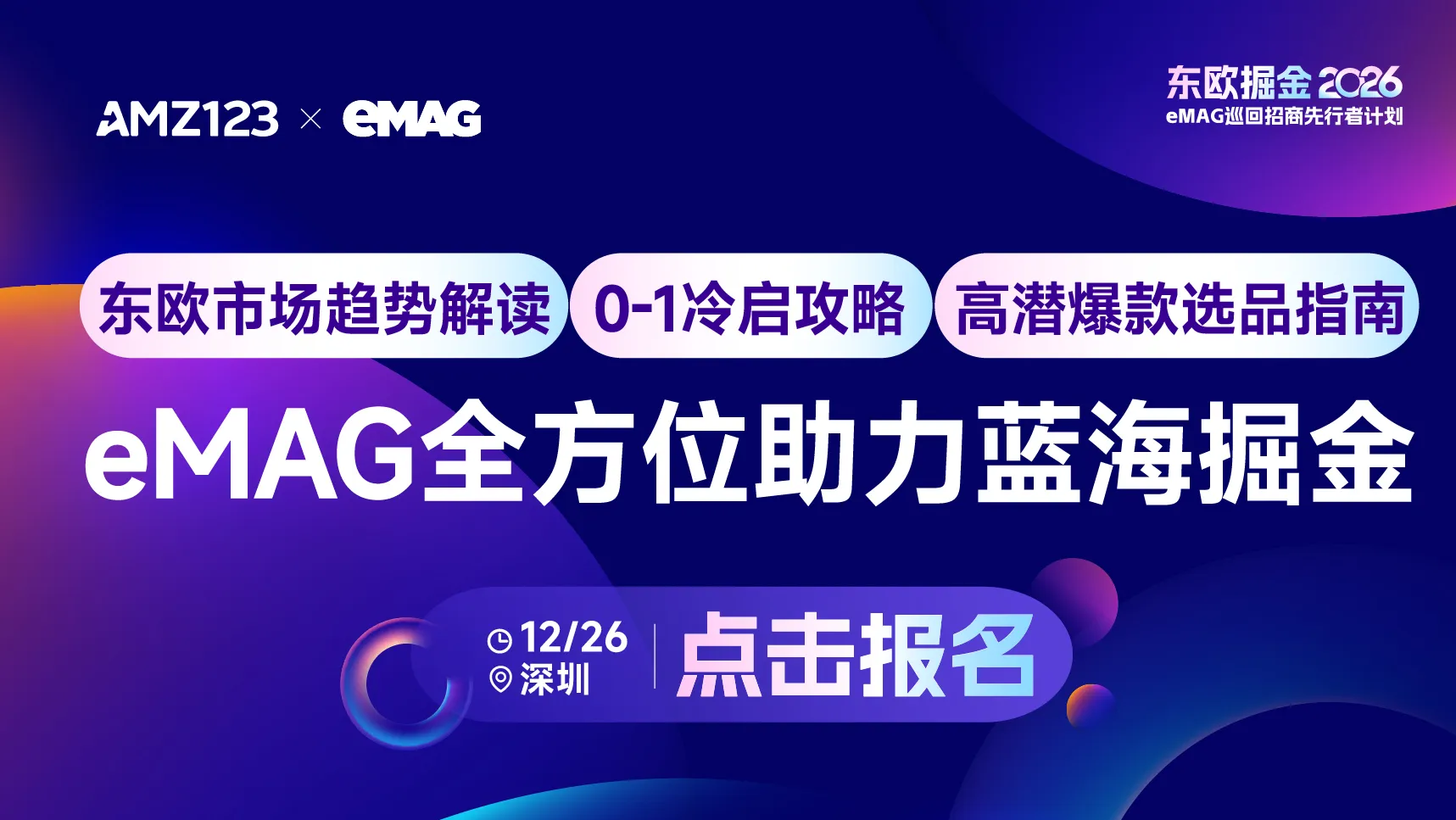 AMZ123 × eMAG

东欧掘金 2026
eMAG巡回招商先行者计划

东欧市场趋势解读
0-1冷启攻略
高潜爆款选品指南

eMAG全方位助力蓝海掘金

12/26
深圳

点击报名